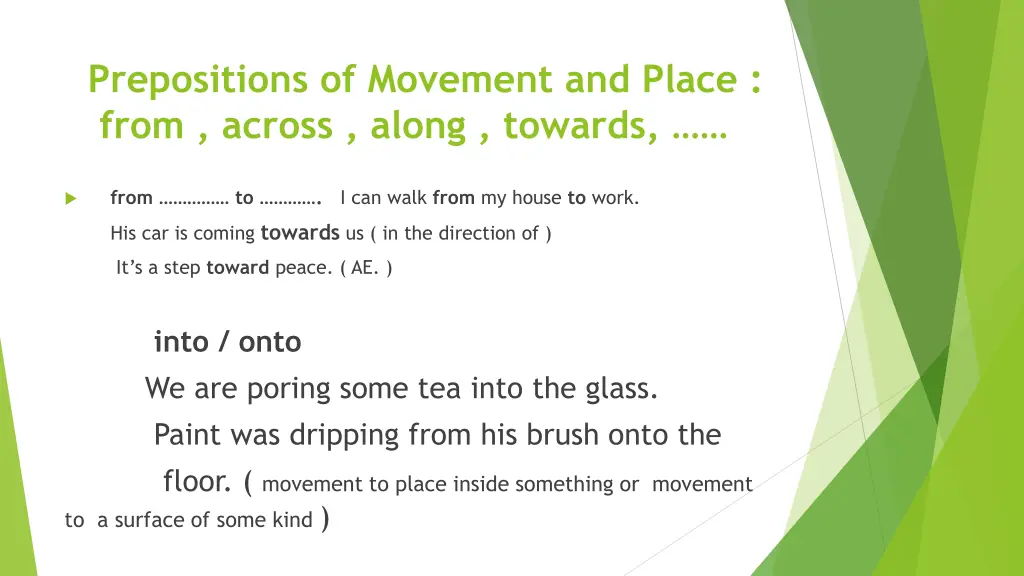 Prepositions of Movement and Place : from , across , along , towards, ……

from …………… to …………. I can walk from my house to work.

His car is coming towards us ( in the direction of )

It's a step toward peace. ( AE. )

into / onto

We are poring some tea into the glass.

Paint was dripping from his brush onto the floor. ( movement to place inside something or movement to a surface of some kind )